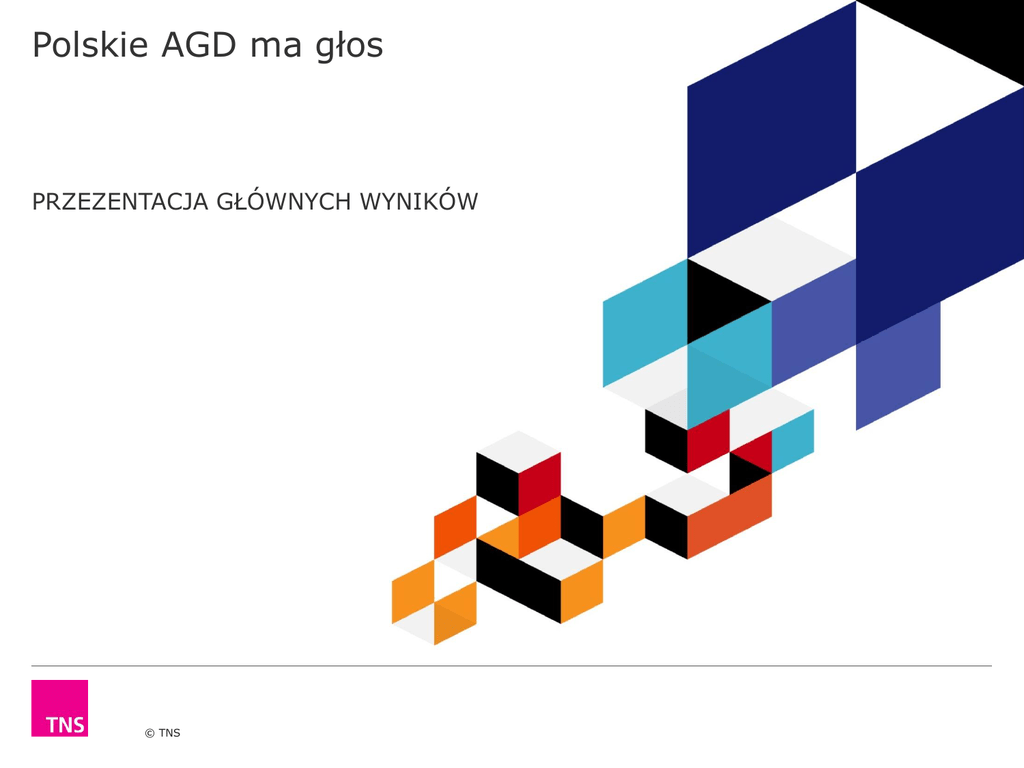 Polskie AGD ma głos

PRZEZENTACJA GŁÓWNYCH WYNIKÓW

TNS

© TNS